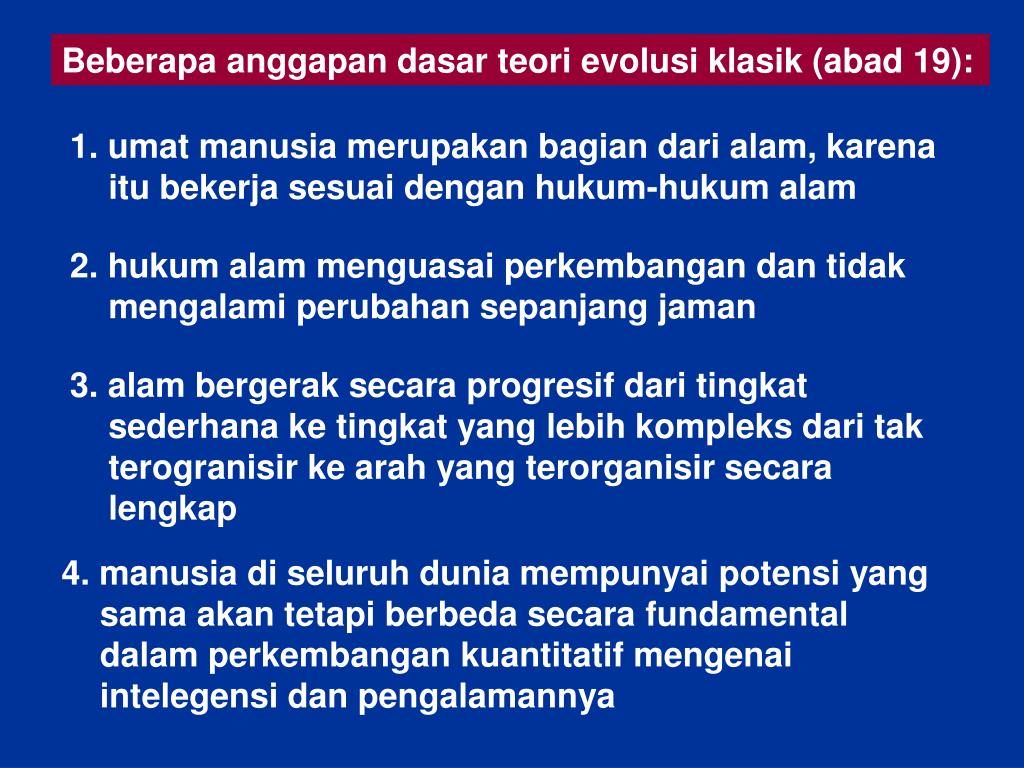 Beberapa anggapan dasar teori evolusi klasik (abad 19):

1. umat manusia merupakan bagian dari alam, karena itu bekerja sesuai dengan hukum-hukum alam

2. hukum alam menguasai perkembangan dan tidak mengalami perubahan sepanjang jaman

3. alam bergerak secara progresif dari tingkat sederhana ke tingkat yang lebih kompleks dari tak terogranisir ke arah yang terorganisir secara lengkap

4. manusia di seluruh dunia mempunyai potensi yang sama akan tetapi berbeda secara fundamental dalam perkembangan kuantitatif mengenai intelegensi dan pengalamannya